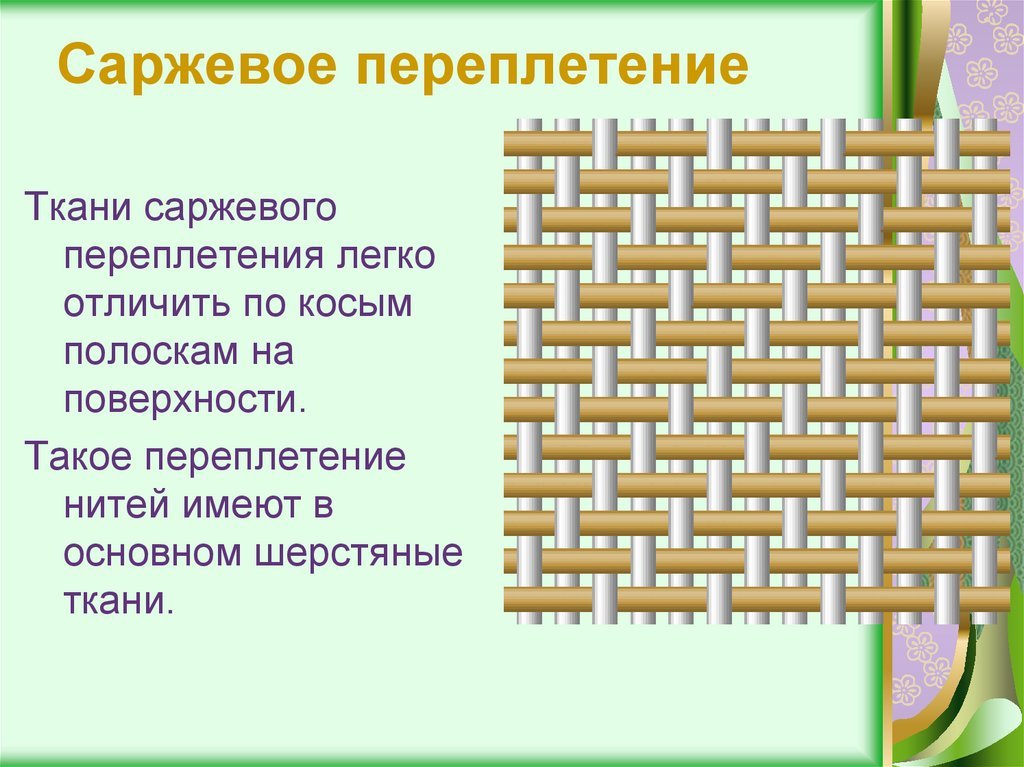 Саржевое переплетение

Ткани саржевого переплетения легко отличить по косым полоскам на поверхности.

Такое переплетение нитей имеют в основном шерстяные ткани.